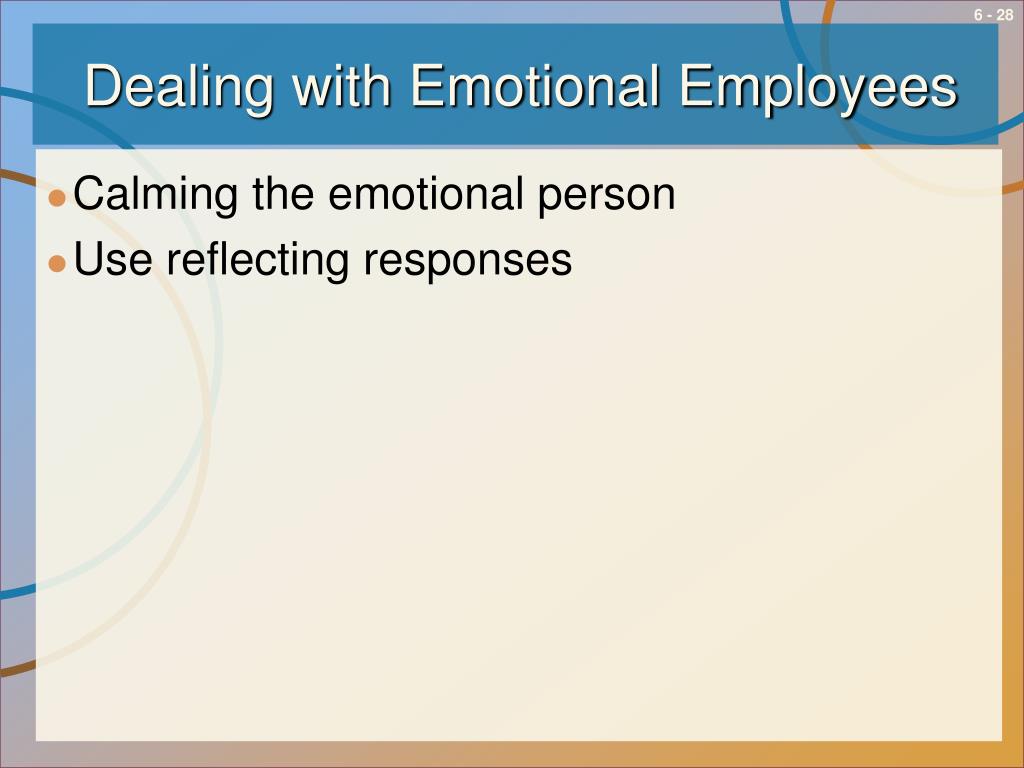 6 - 28

Dealing with Emotional Employees

- Calming the emotional person
- Use reflecting responses